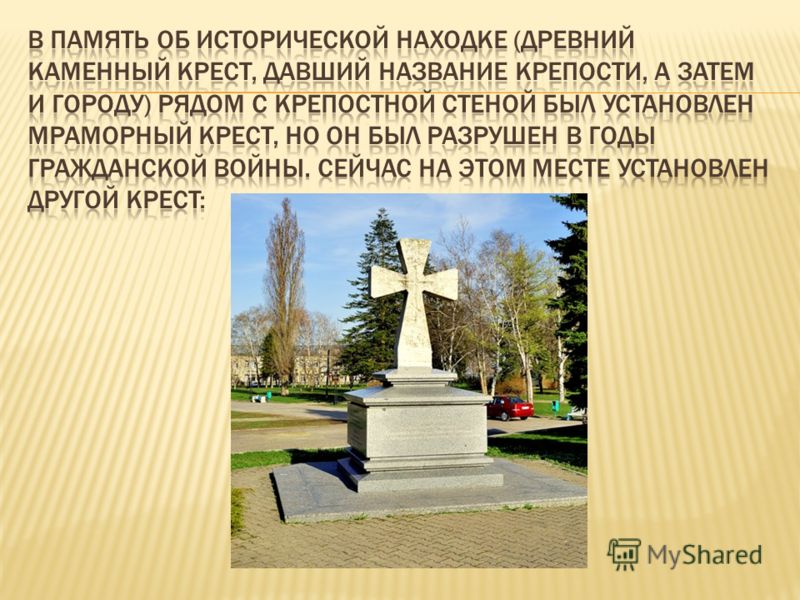 В ПАМЯТЬ ОБ ИСТОРИЧЕСКОЙ НАХОДКЕ (ДРЕВНИЙ КАМЕННЫЙ КРЕСТ, ДАВШИЙ НАЗВАНИЕ КРЕПОСТИ, А ЗАТЕМ И ГОРОДУ) РЯДОМ С КРЕПОСТНОЙ СТЕНОЙ БЫЛ УСТАНОВЛЕН МРАМОРНЫЙ КРЕСТ, НО ОН БЫЛ РАЗРУШЕН В ГОДЫ ГРАЖДАНСКОЙ ВОЙНЫ. СЕЙЧАС НА ЭТОМ МЕСТЕ УСТАНОВЛЕН ДРУГОЙ КРЕСТ:

MyShared